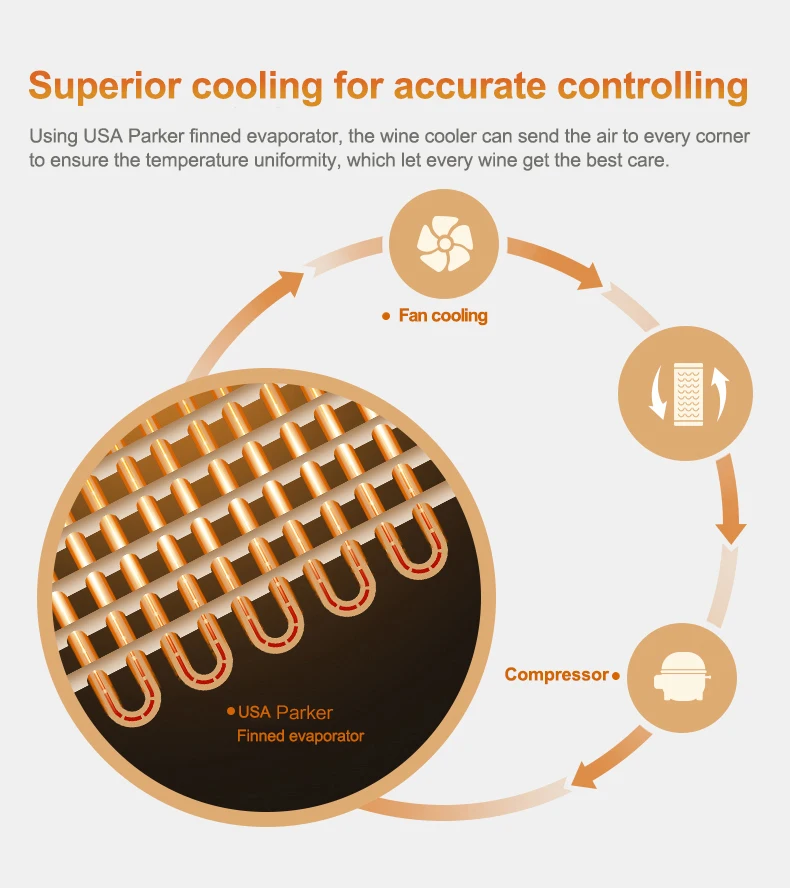 Superior cooling for accurate controlling

Using USA Parker finned evaporator, the wine cooler can send the air to every corner to ensure the temperature uniformity, which let every wine get the best care.

• Fan cooling

Compressor •

• USA Parker
Finned evaporator